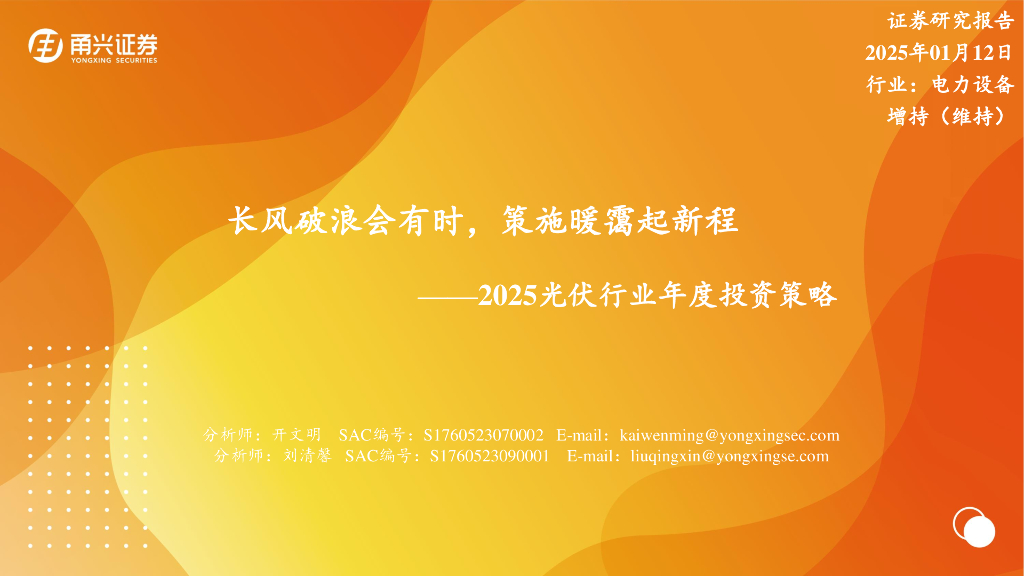 甬兴证券
YONGXING SECURITIES

证券研究报告
2025年01月12日
行业：电力设备
增持（维持）

长风破浪会有时，策施暖霭起新程

——2025光伏行业年度投资策略

分析师：开文明 SAC编号：S1760523070002 E-mail：kaiwenming@yongxingsec.com
分析师：刘清馨 SAC编号：S1760523090001 E-mail：liuqingxin@yongxingse.com